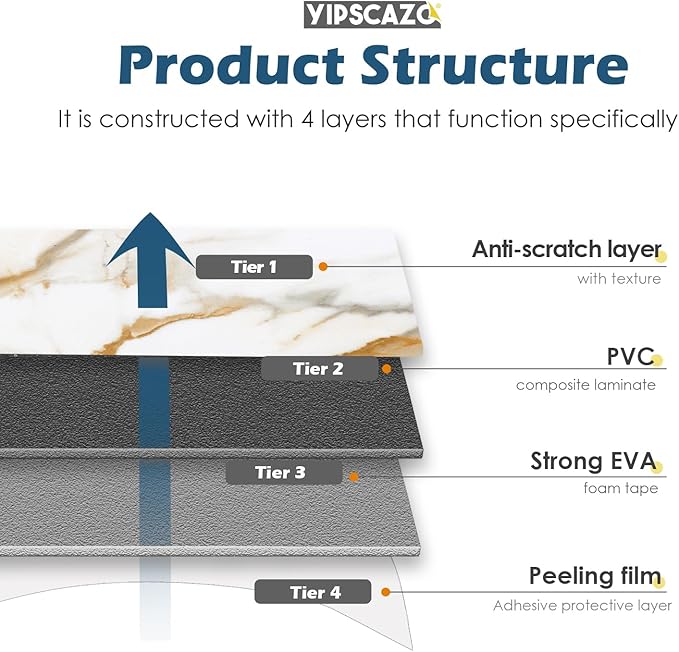 YIPSCAZO

Product Structure

It is constructed with 4 layers that function specifically

Tier 1

Anti-scratch layer
with texture

Tier 2

PVC
composite laminate

Tier 3

Strong EVA
foam tape

Tier 4

Peeling film
Adhesive protective layer